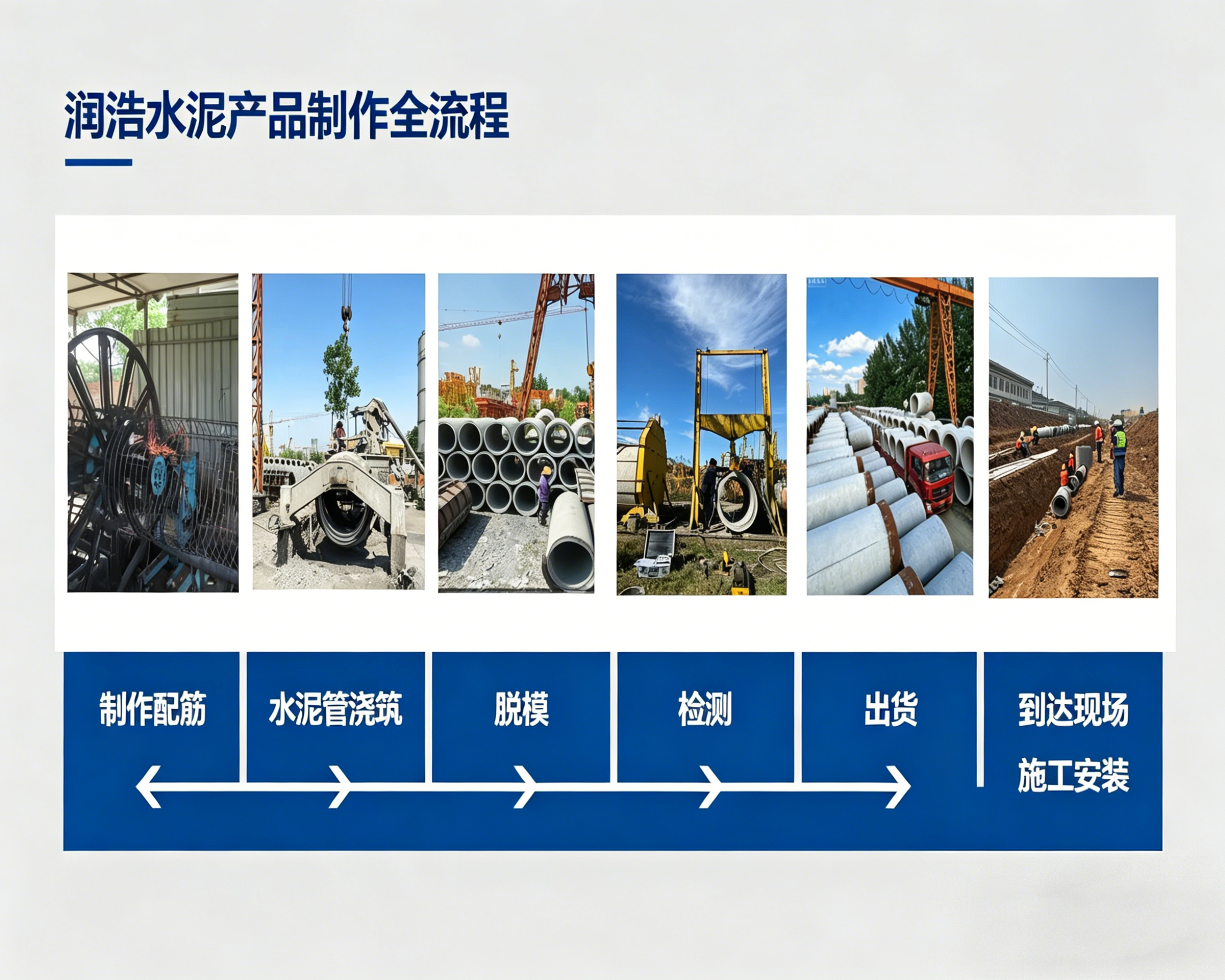 润浩水泥产品制作全流程

制作配筋

水泥管浇筑

脱模

检测

出货

到达现场
施工安装